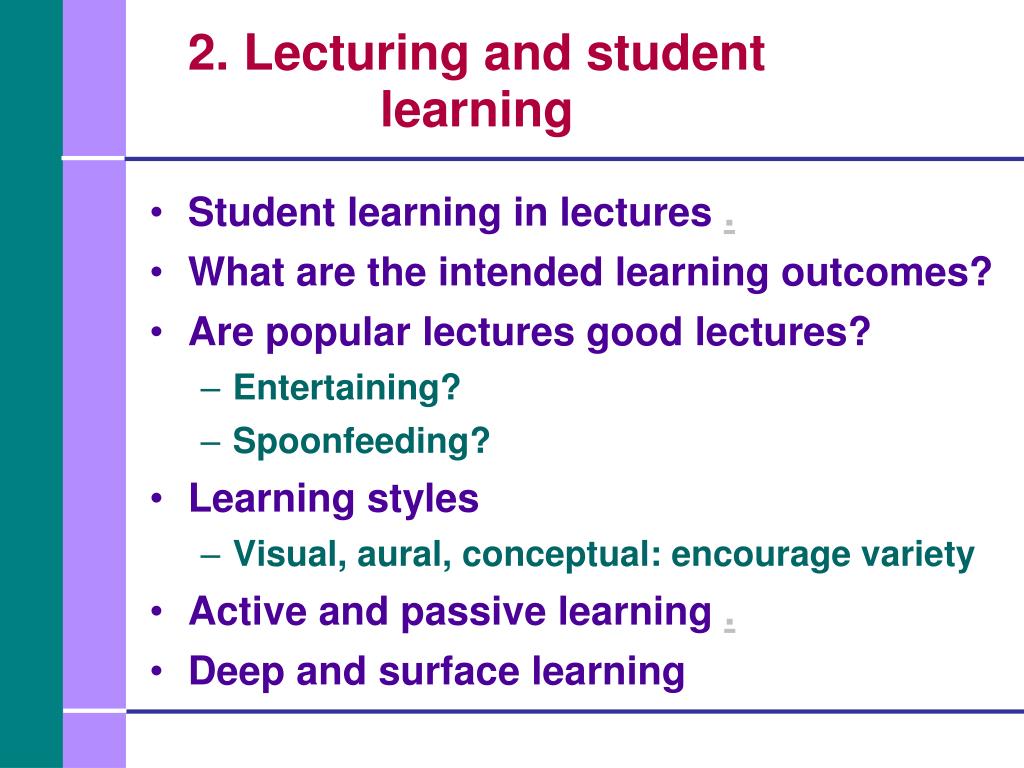 2. Lecturing and student learning

• Student learning in lectures .
• What are the intended learning outcomes?
• Are popular lectures good lectures?
– Entertaining?
– Spoonfeeding?
• Learning styles
– Visual, aural, conceptual: encourage variety
• Active and passive learning .
• Deep and surface learning